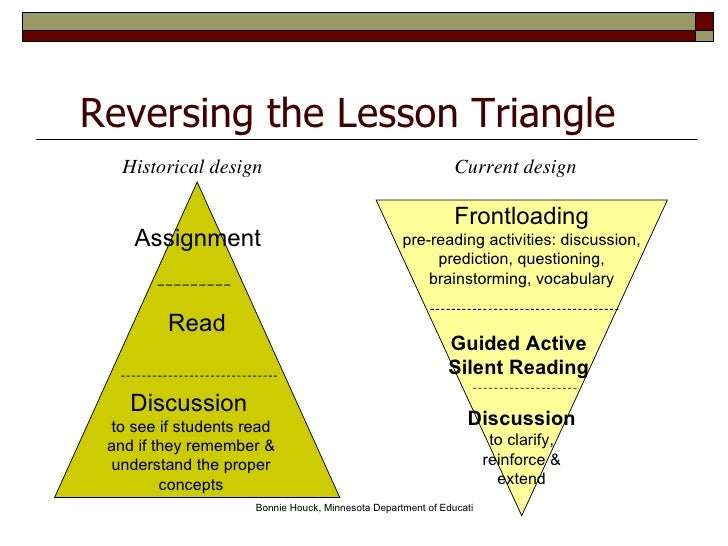 Reversing the Lesson Triangle

Historical design

Assignment

Read

Discussion
to see if students read and if they remember & understand the proper concepts

Current design

Frontloading
pre-reading activities: discussion, prediction, questioning, brainstorming, vocabulary

Guided Active Silent Reading

Discussion
to clarify, reinforce & extend

Bonnie Houck, Minnesota Department of Educati